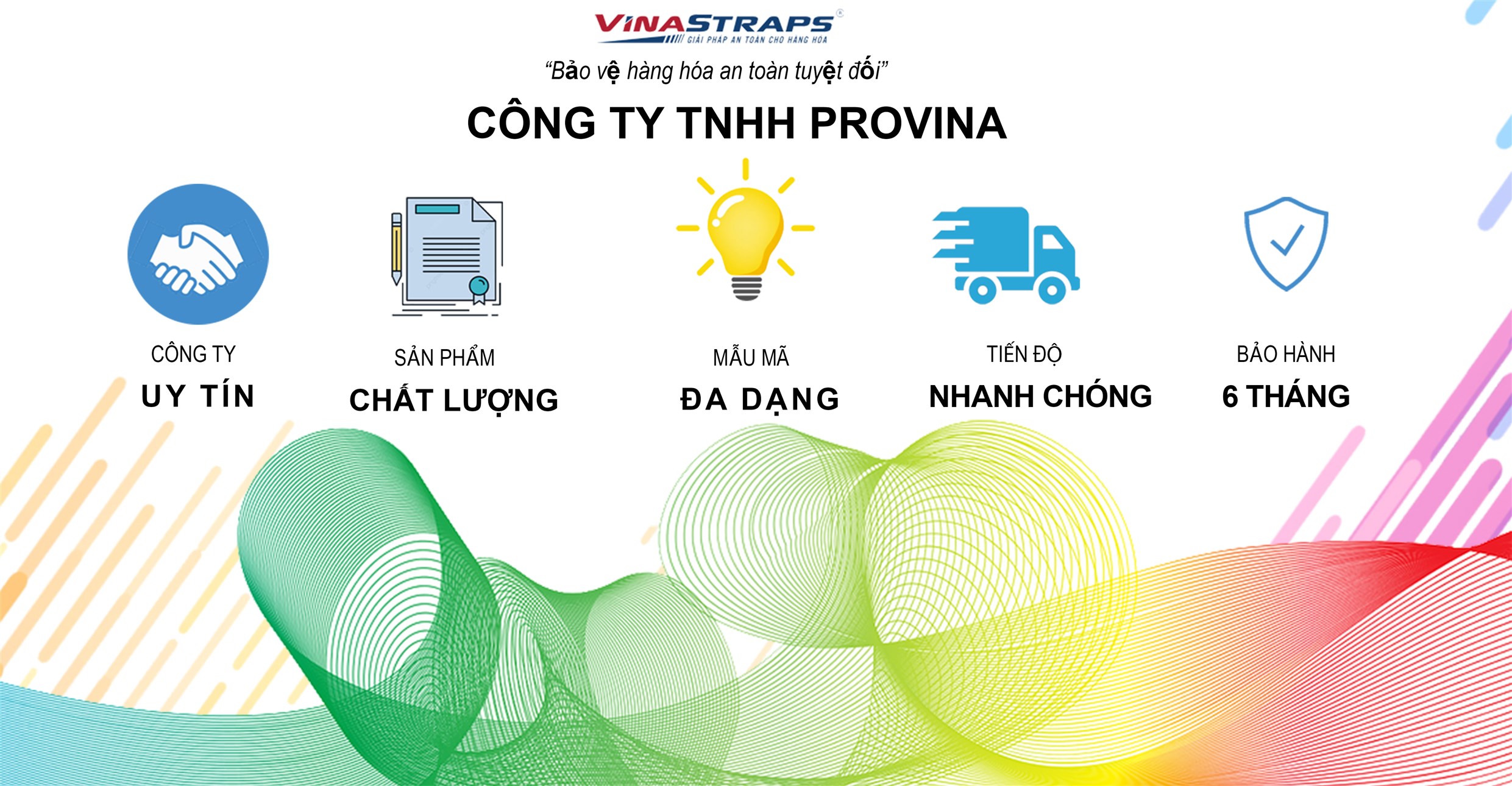 VINASTRAPS®
GIẢI PHÁP AN TOÀN CHO HÀNG HÓA

"Bảo vệ hàng hóa an toàn tuyệt đối"

CÔNG TY TNHH PROVINA

CÔNG TY
UY TÍN

SẢN PHẨM
CHẤT LƯỢNG

MẪU MÃ
ĐA DẠNG

TIẾN ĐỘ
NHANH CHÓNG

BẢO HÀNH
6 THÁNG